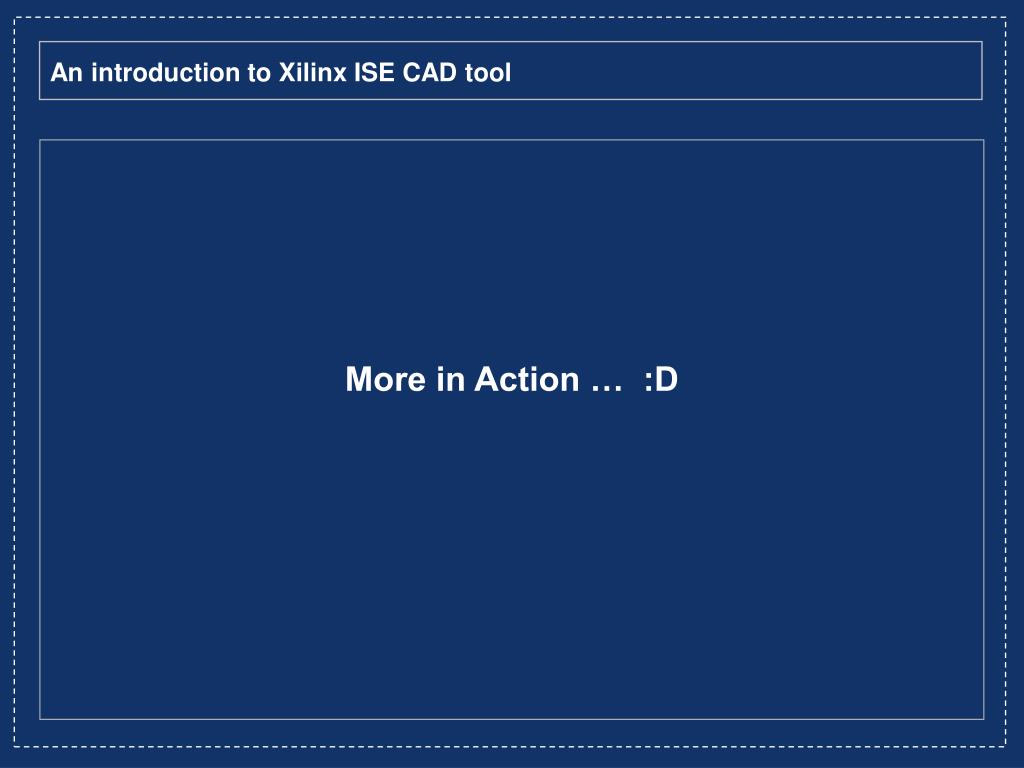 An introduction to Xilinx ISE CAD tool

More in Action …  :D